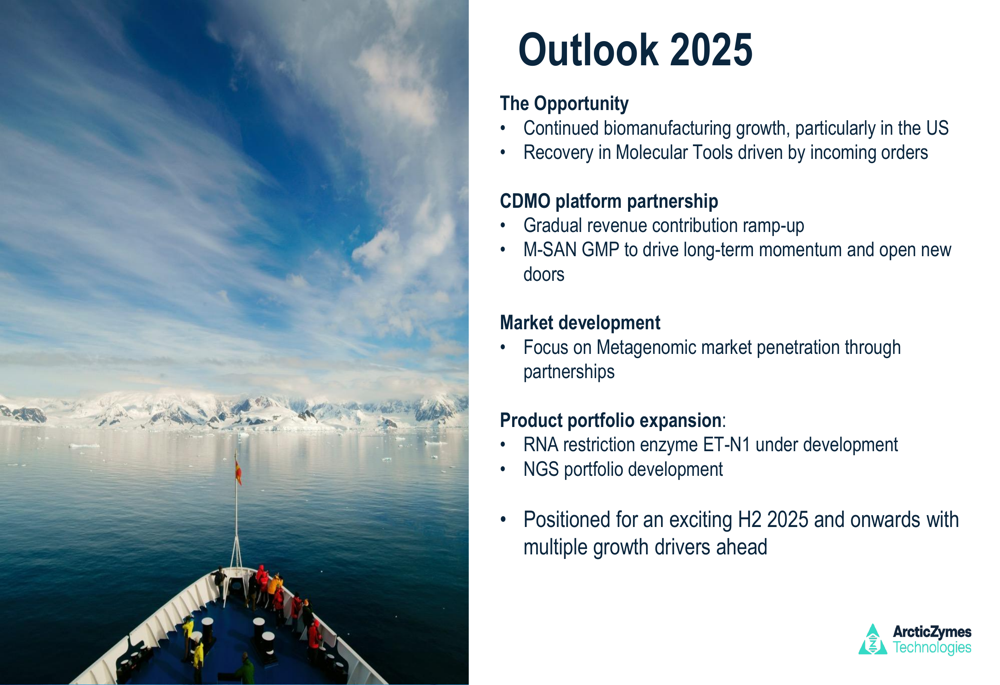 Outlook 2025

The Opportunity
• Continued biomanufacturing growth, particularly in the US
• Recovery in Molecular Tools driven by incoming orders

CDMO platform partnership
• Gradual revenue contribution ramp-up
• M-SAN GMP to drive long-term momentum and open new doors

Market development
• Focus on Metagenomic market penetration through partnerships

Product portfolio expansion:
• RNA restriction enzyme ET-N1 under development
• NGS portfolio development

• Positioned for an exciting H2 2025 and onwards with multiple growth drivers ahead

ArcticZymes Technologies